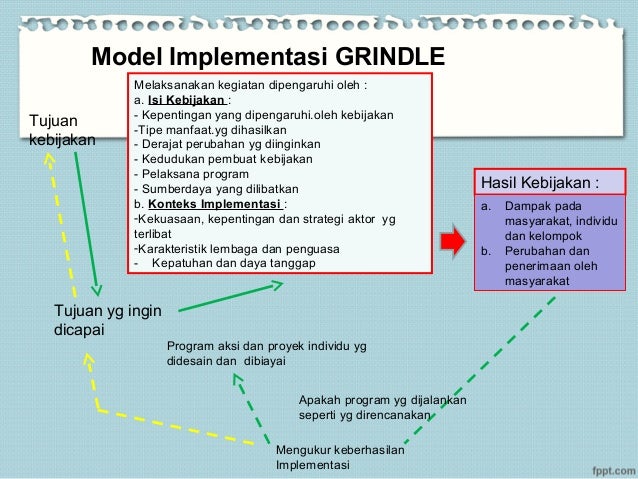 Model Implementasi GRINDLE

Tujuan kebijakan

Melaksanakan kegiatan dipengaruhi oleh :
a. Isi Kebijakan :
- Kepentingan yang dipengaruhi.oleh kebijakan
-Tipe manfaat.yg dihasilkan
- Derajat perubahan yg diinginkan
- Kedudukan pembuat kebijakan
- Pelaksana program
- Sumberdaya yang dilibatkan
b. Konteks Implementasi :
-Kekuasaan, kepentingan dan strategi aktor yg terlibat
-Karakteristik lembaga dan penguasa
- Kepatuhan dan daya tanggap

Hasil Kebijakan :
a. Dampak pada masyarakat, individu dan kelompok
b. Perubahan dan penerimaan oleh masyarakat

Tujuan yg ingin dicapai

Program aksi dan proyek individu yg didesain dan dibiayai

Apakah program yg dijalankan seperti yg direncanakan

Mengukur keberhasilan Implementasi

fppt.com